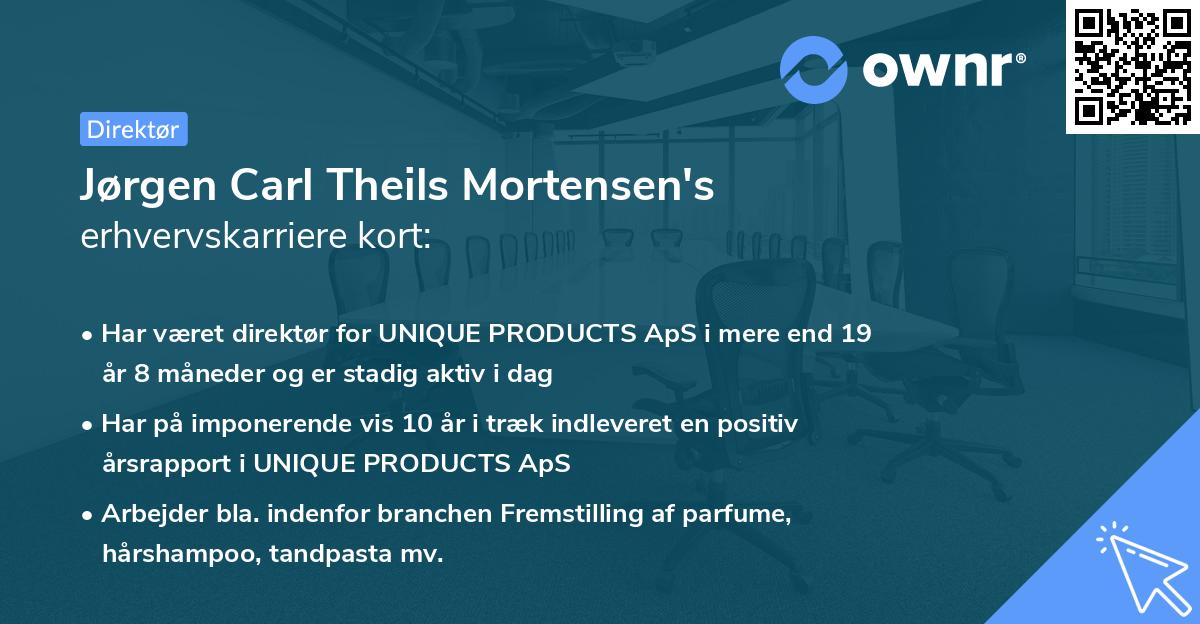 ownr®

Direktør

Jørgen Carl Theils Mortensen's
erhvervskarriere kort:

• Har været direktør for UNIQUE PRODUCTS ApS i mere end 19 år 8 måneder og er stadig aktiv i dag

• Har på imponerende vis 10 år i træk indleveret en positiv årsrapport i UNIQUE PRODUCTS ApS

• Arbejder bla. indenfor branchen Fremstilling af parfume, hårshampoo, tandpasta mv.